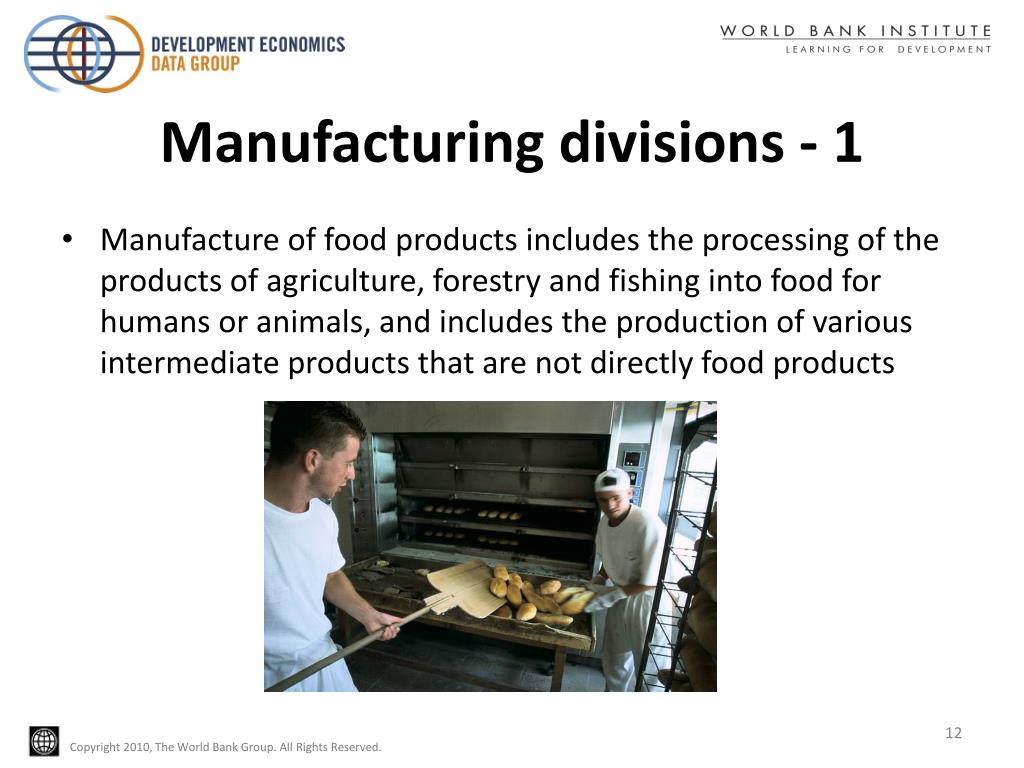 DEVELOPMENT ECONOMICS
DATA GROUP

WORLD BANK INSTITUTE
LEARNING FOR DEVELOPMENT

Manufacturing divisions - 1

• Manufacture of food products includes the processing of the products of agriculture, forestry and fishing into food for humans or animals, and includes the production of various intermediate products that are not directly food products

12

Copyright 2010, The World Bank Group. All Rights Reserved.